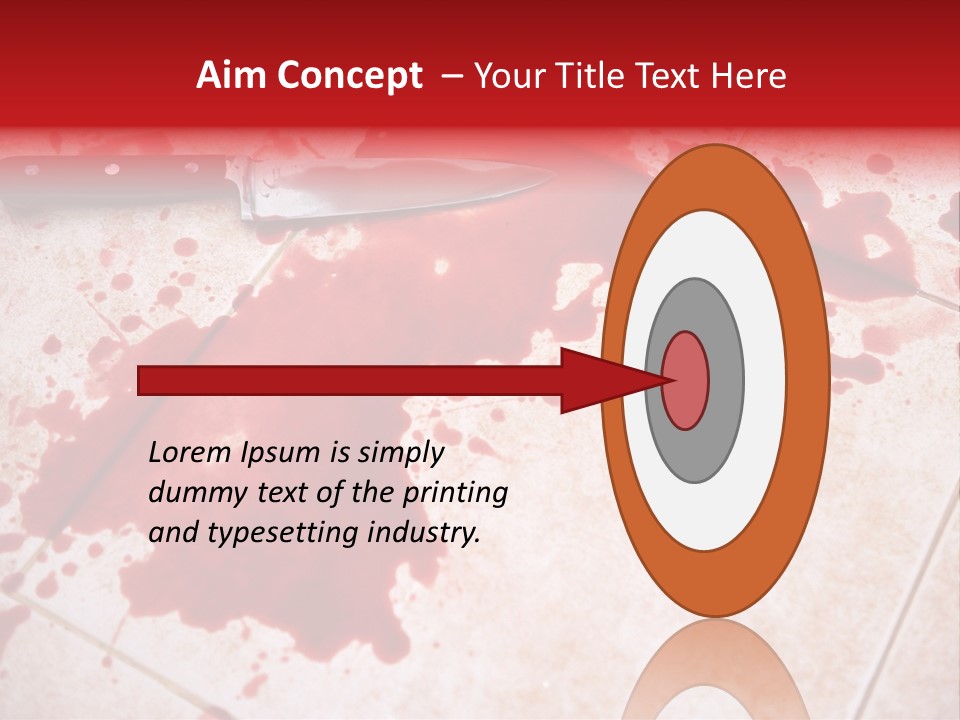 Aim Concept – Your Title Text Here

Lorem Ipsum is simply dummy text of the printing and typesetting industry.